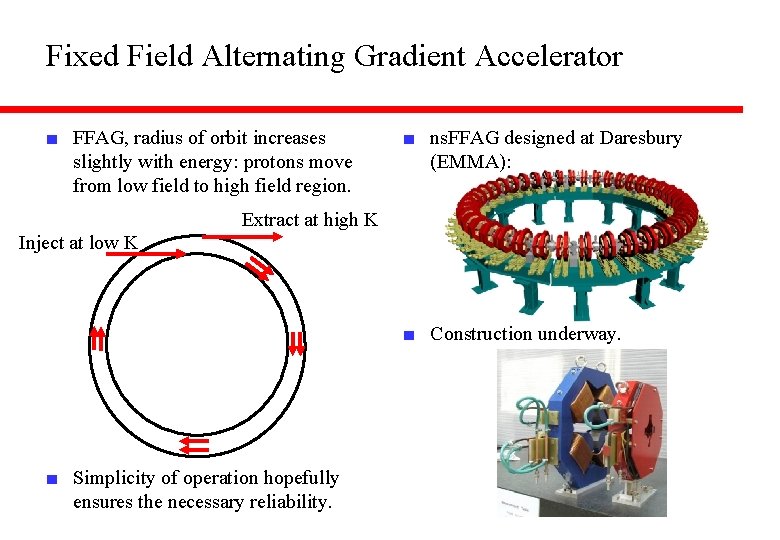 Fixed Field Alternating Gradient Accelerator

FFAG, radius of orbit increases slightly with energy: protons move from low field to high field region.

Extract at high K

Inject at low K

Simplicity of operation hopefully ensures the necessary reliability.

nsFFAG designed at Daresbury (EMMA):

Construction underway.